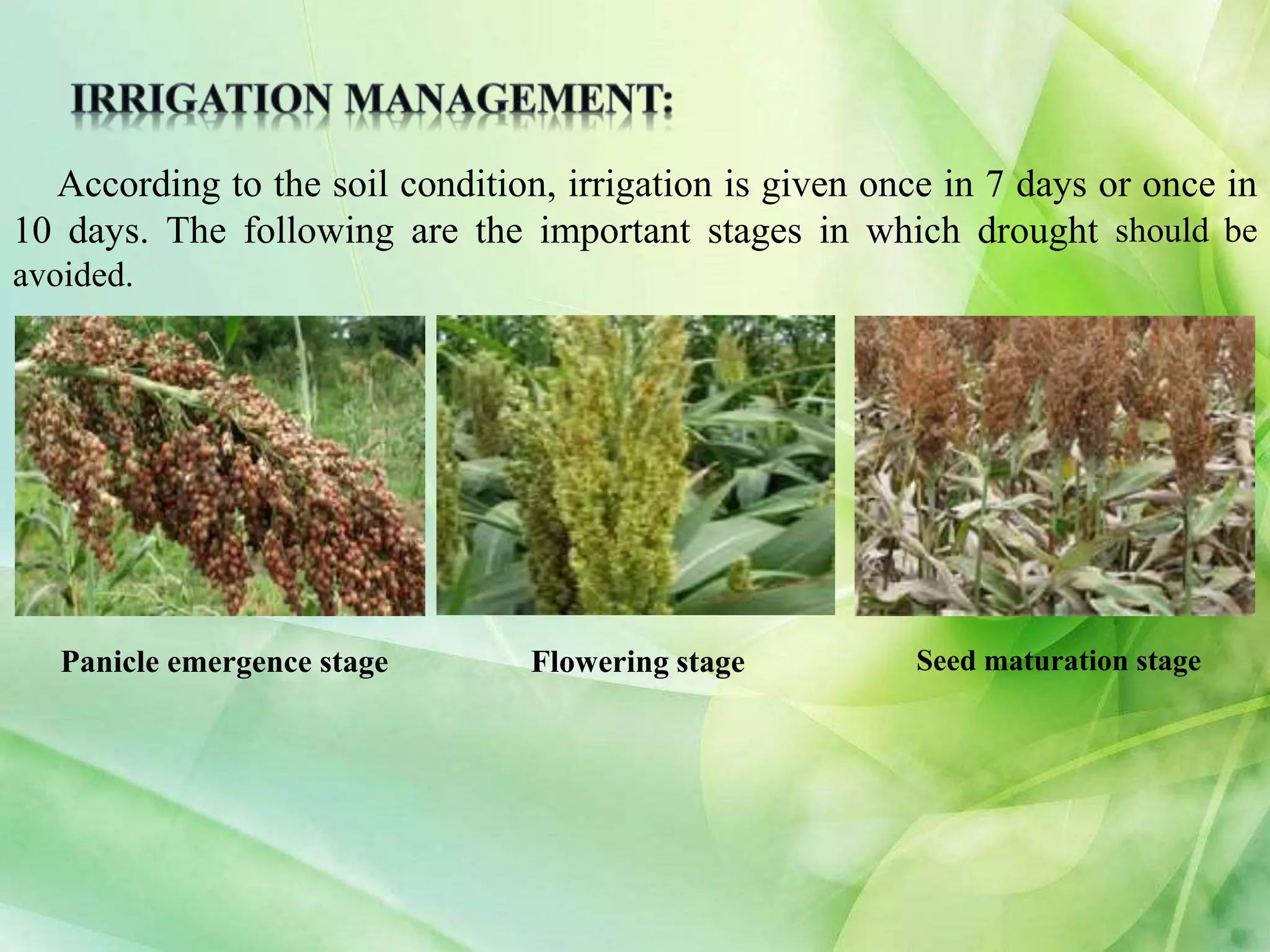 IRRIGATION MANAGEMENT:

According to the soil condition, irrigation is given once in 7 days or once in 10 days. The following are the important stages in which drought should be avoided.

Panicle emergence stage

Flowering stage

Seed maturation stage